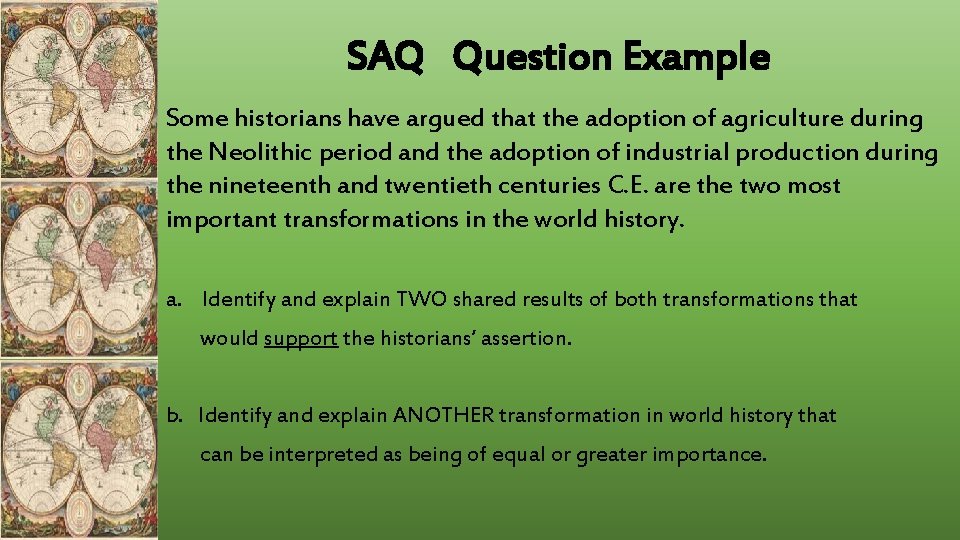 SAQ Question Example

Some historians have argued that the adoption of agriculture during the Neolithic period and the adoption of industrial production during the nineteenth and twentieth centuries C.E. are the two most important transformations in the world history.

a. Identify and explain TWO shared results of both transformations that would support the historians' assertion.

b. Identify and explain ANOTHER transformation in world history that can be interpreted as being of equal or greater importance.